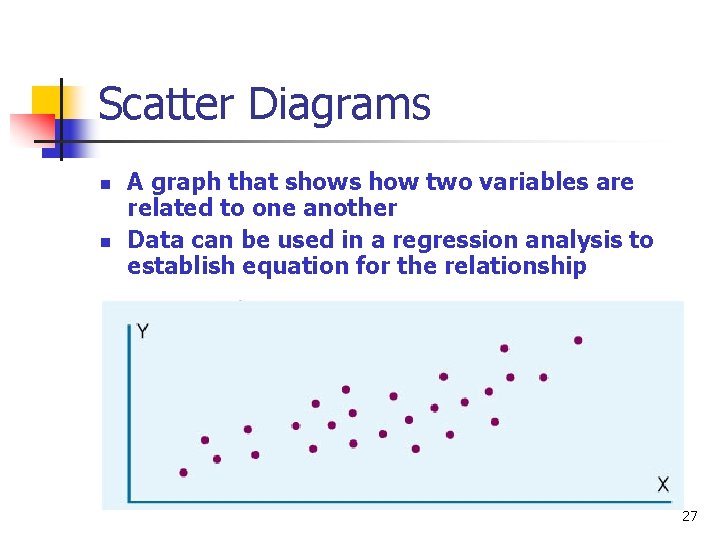 Scatter Diagrams

- A graph that shows how two variables are related to one another
- Data can be used in a regression analysis to establish equation for the relationship

Y

X

27